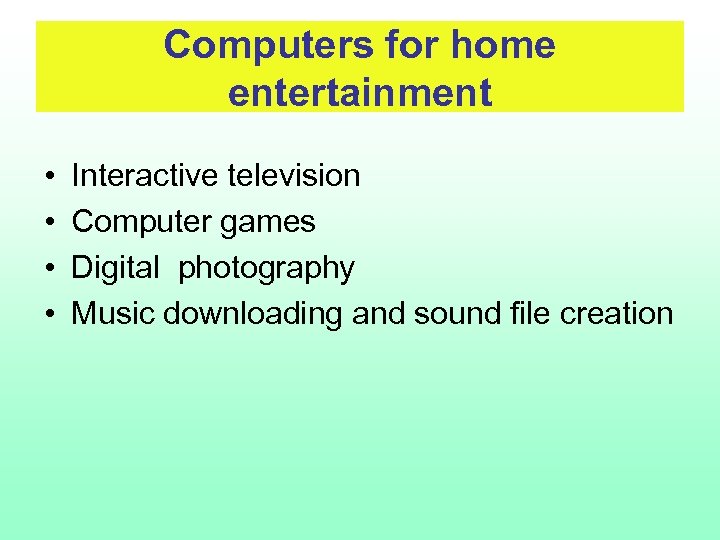 Computers for home entertainment

• Interactive television
• Computer games
• Digital photography
• Music downloading and sound file creation